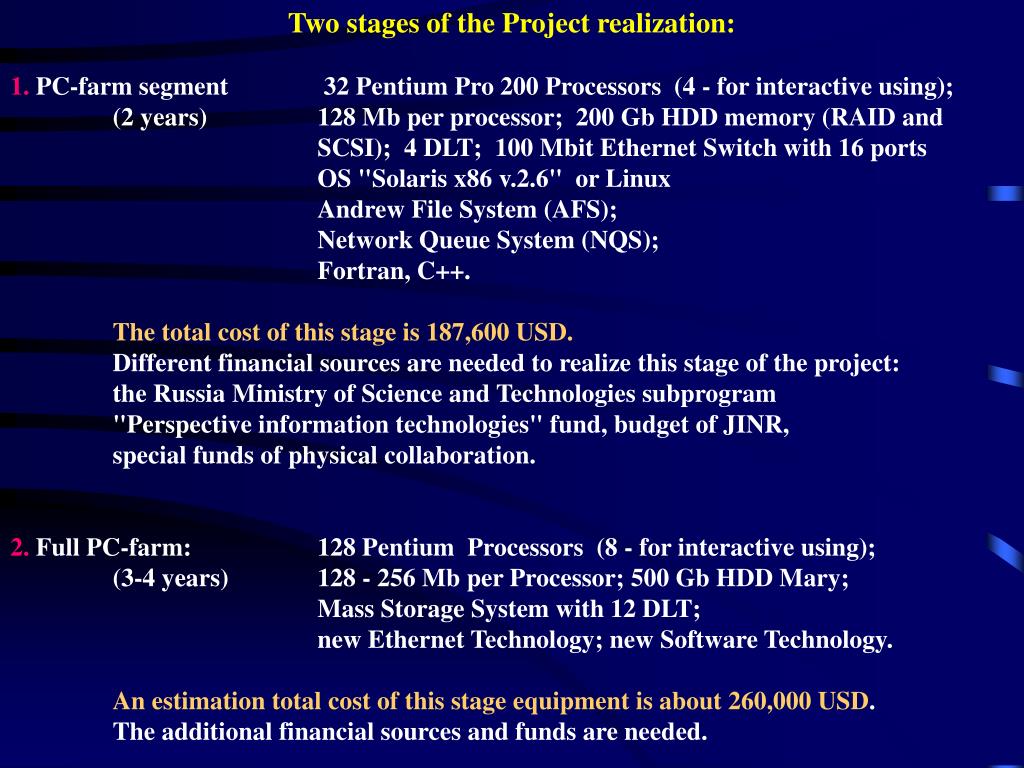 Two stages of the Project realization:

1. PC-farm segment (2 years)

32 Pentium Pro 200 Processors (4 - for interactive using); 128 Mb per processor; 200 Gb HDD memory (RAID and SCSI); 4 DLT; 100 Mbit Ethernet Switch with 16 ports
OS "Solaris x86 v.2.6" or Linux
Andrew File System (AFS);
Network Queue System (NQS);
Fortran, C++.

The total cost of this stage is 187,600 USD.
Different financial sources are needed to realize this stage of the project: the Russia Ministry of Science and Technologies subprogram "Perspective information technologies" fund, budget of JINR, special funds of physical collaboration.

2. Full PC-farm: (3-4 years)

128 Pentium Processors (8 - for interactive using);
128 - 256 Mb per Processor; 500 Gb HDD Mary;
Mass Storage System with 12 DLT;
new Ethernet Technology; new Software Technology.

An estimation total cost of this stage equipment is about 260,000 USD.
The additional financial sources and funds are needed.